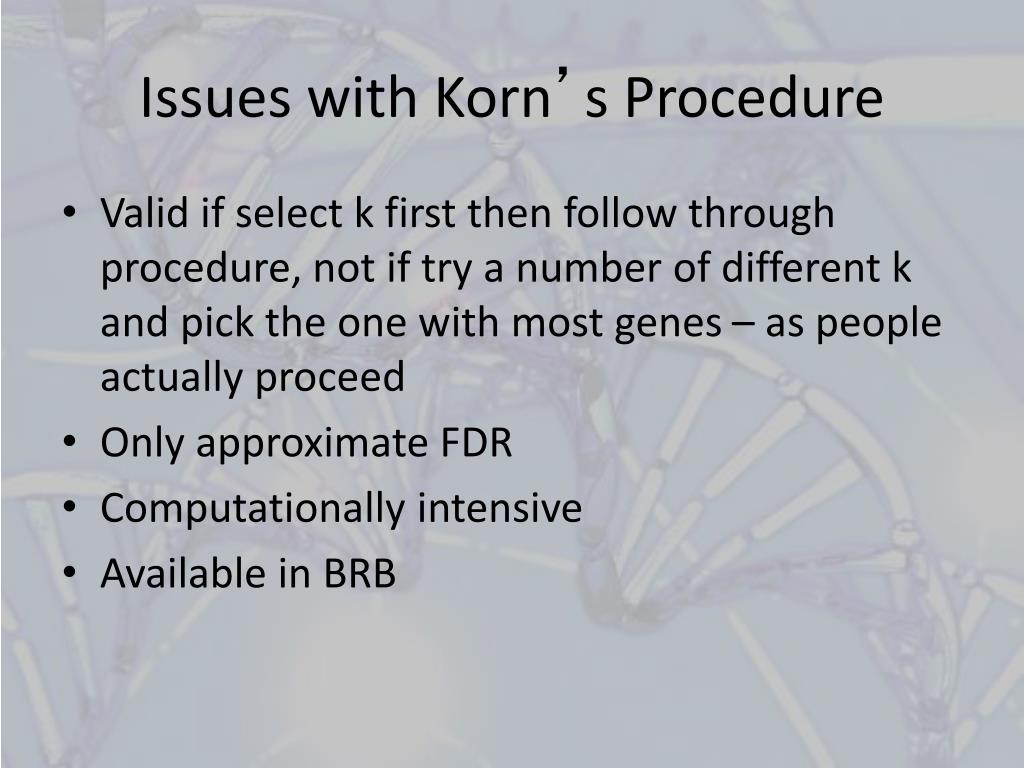 Issues with Korn’s Procedure

• Valid if select k first then follow through procedure, not if try a number of different k and pick the one with most genes – as people actually proceed
• Only approximate FDR
• Computationally intensive
• Available in BRB